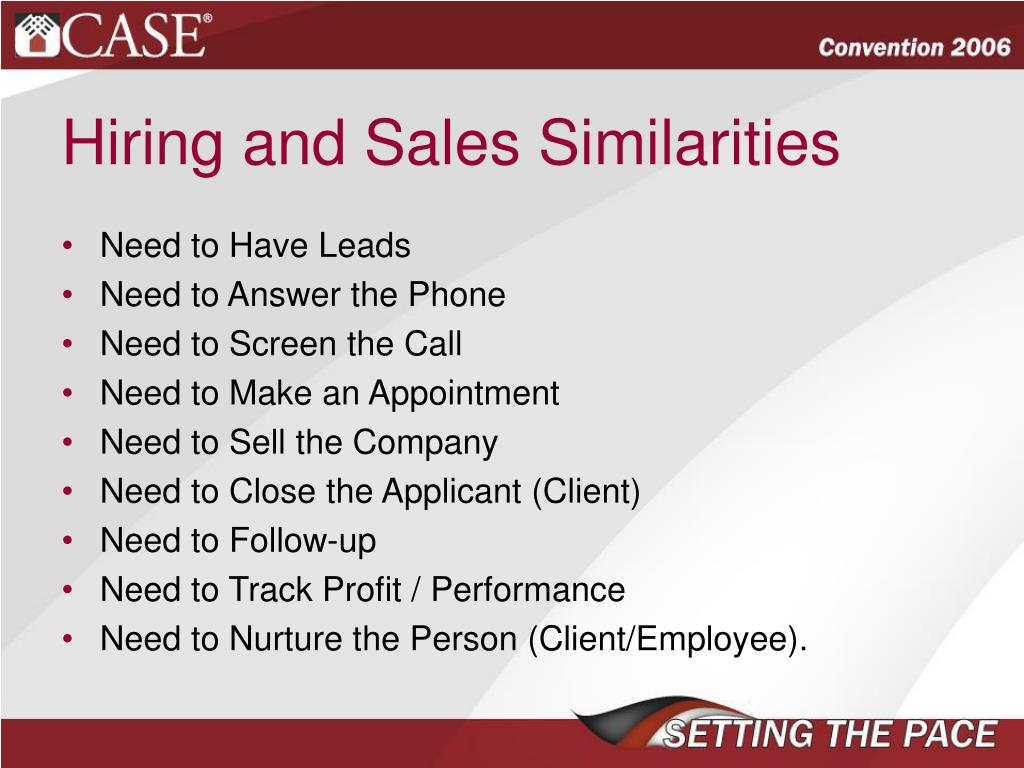 CASE®

Convention 2006

Hiring and Sales Similarities

• Need to Have Leads
• Need to Answer the Phone
• Need to Screen the Call
• Need to Make an Appointment
• Need to Sell the Company
• Need to Close the Applicant (Client)
• Need to Follow-up
• Need to Track Profit / Performance
• Need to Nurture the Person (Client/Employee).

SETTING THE PACE